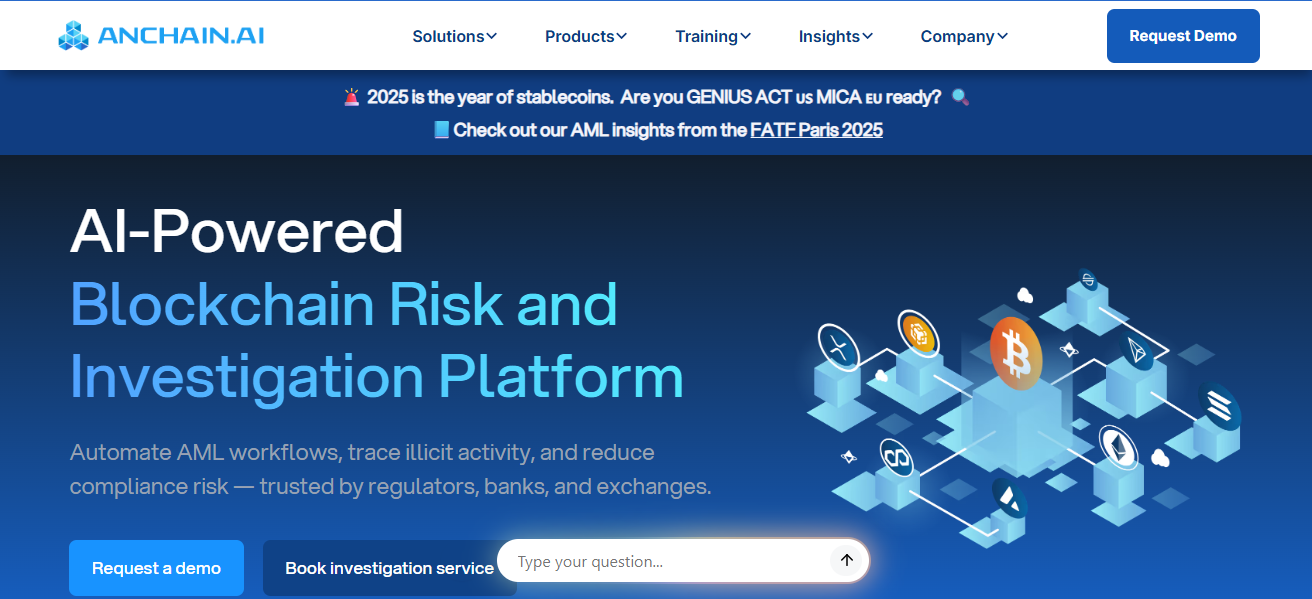 ANCHAIN.AI

Solutions Products Training Insights Company

Request Demo

🚨 2025 is the year of stablecoins. Are you GENIUS ACT US MICA EU ready? 🔍

📘 Check out our AML insights from the FATF Paris 2025

AI-Powered Blockchain Risk and Investigation Platform

Automate AML workflows, trace illicit activity, and reduce compliance risk — trusted by regulators, banks, and exchanges.

Request a demo

Book investigation service

Type your question...